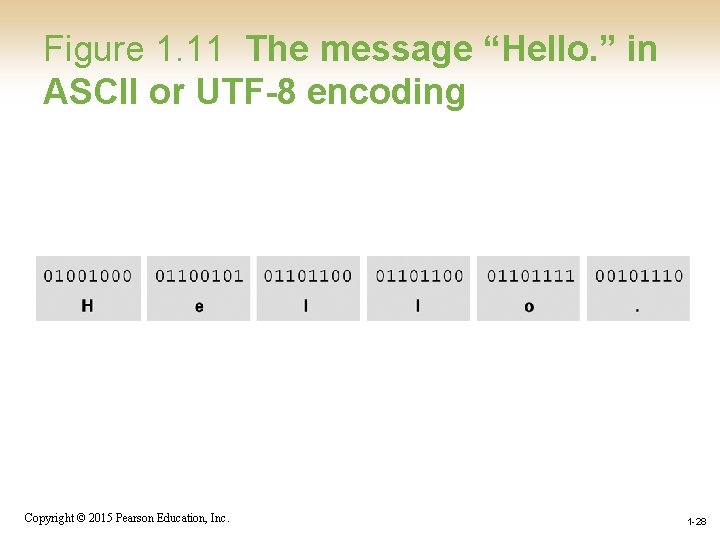 Figure 1.11 The message “Hello.” in ASCII or UTF-8 encoding

| 01001000 | 01100101 | 01101100 | 01101100 | 01101111 | 00101110 |
|---|---|---|---|---|---|
| H | e | l | l | o | . |

Copyright © 2015 Pearson Education, Inc.

1-28